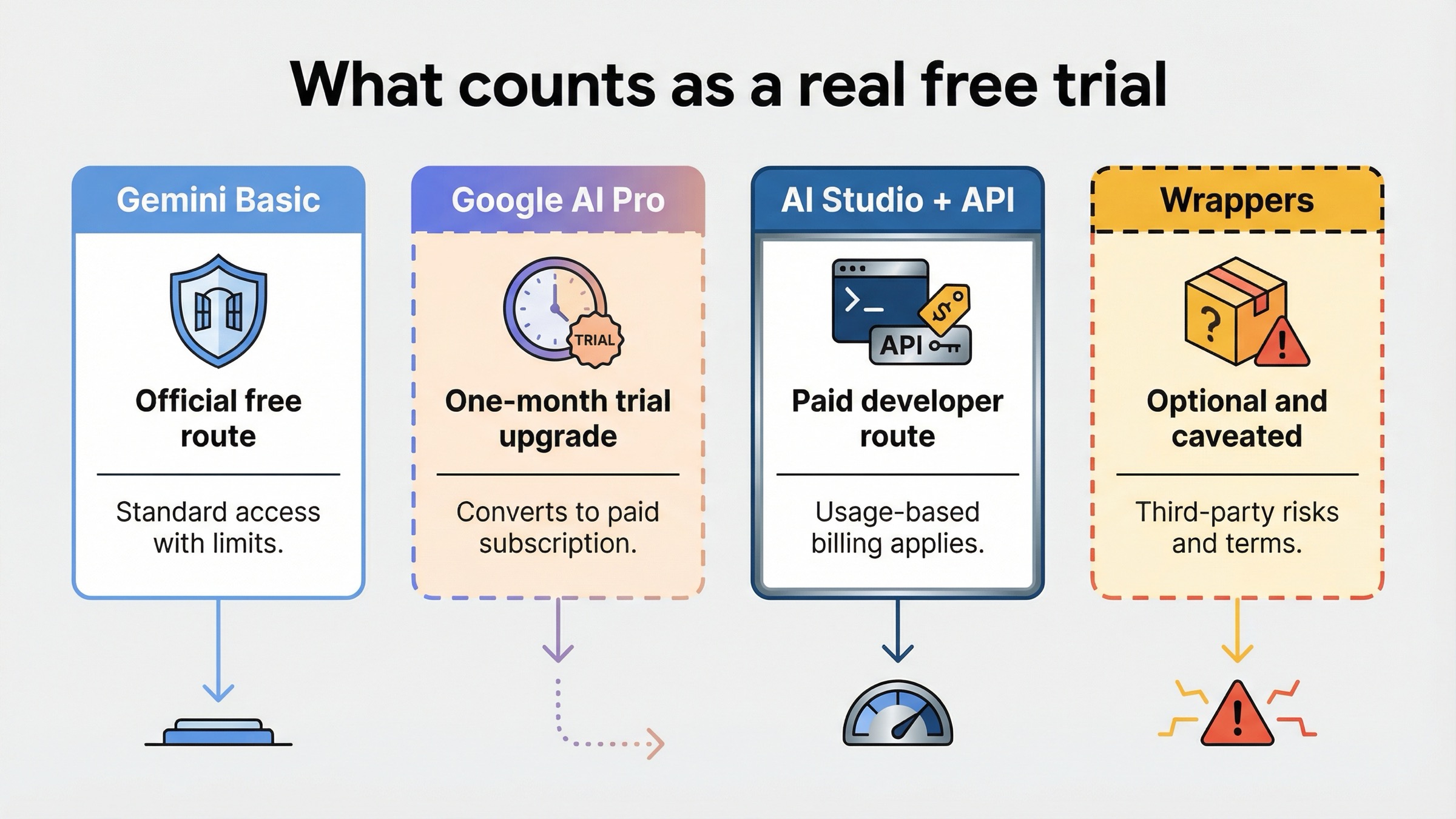 What counts as a real free trial

Gemini Basic

Official free route

Standard access with limits.

Google AI Pro

TRIAL

One-month trial upgrade

Converts to paid subscription.

AI Studio + API

>_

$

API

Paid developer route

Usage-based billing applies.

Wrappers

?

!

Optional and caveated

Third-party risks and terms.

!